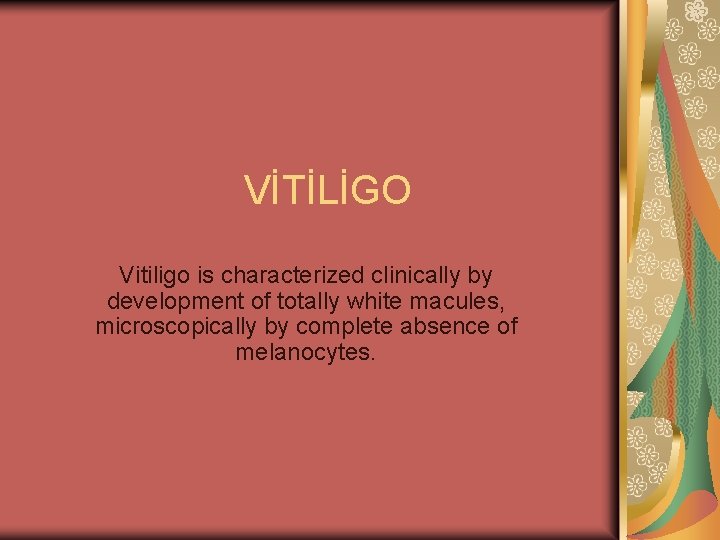 VİTİLİGO

Vitiligo is characterized clinically by development of totally white macules, microscopically by complete absence of melanocytes.